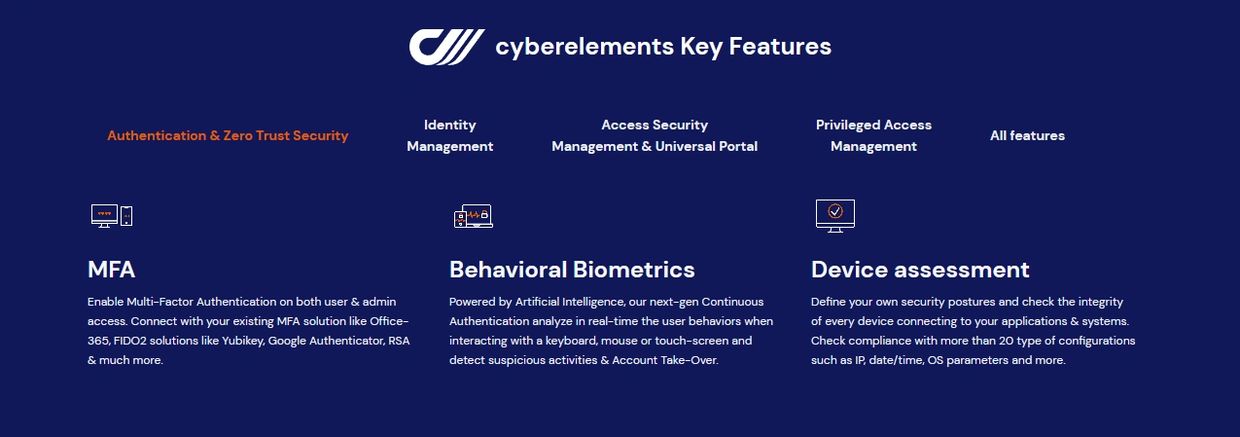 cyberelements Key Features

Authentication & Zero Trust Security

Identity Management

Access Security Management & Universal Portal

Privileged Access Management

All features

MFA

Enable Multi-Factor Authentication on both user & admin access. Connect with your existing MFA solution like Office-365, FIDO2 solutions like Yubikey, Google Authenticator, RSA & much more.

Behavioral Biometrics

Powered by Artificial Intelligence, our next-gen Continuous Authentication analyze in real-time the user behaviors when interacting with a keyboard, mouse or touch-screen and detect suspicious activities & Account Take-Over.

Device assessment

Define your own security postures and check the integrity of every device connecting to your applications & systems. Check compliance with more than 20 type of configurations such as IP, date/time, OS parameters and more.